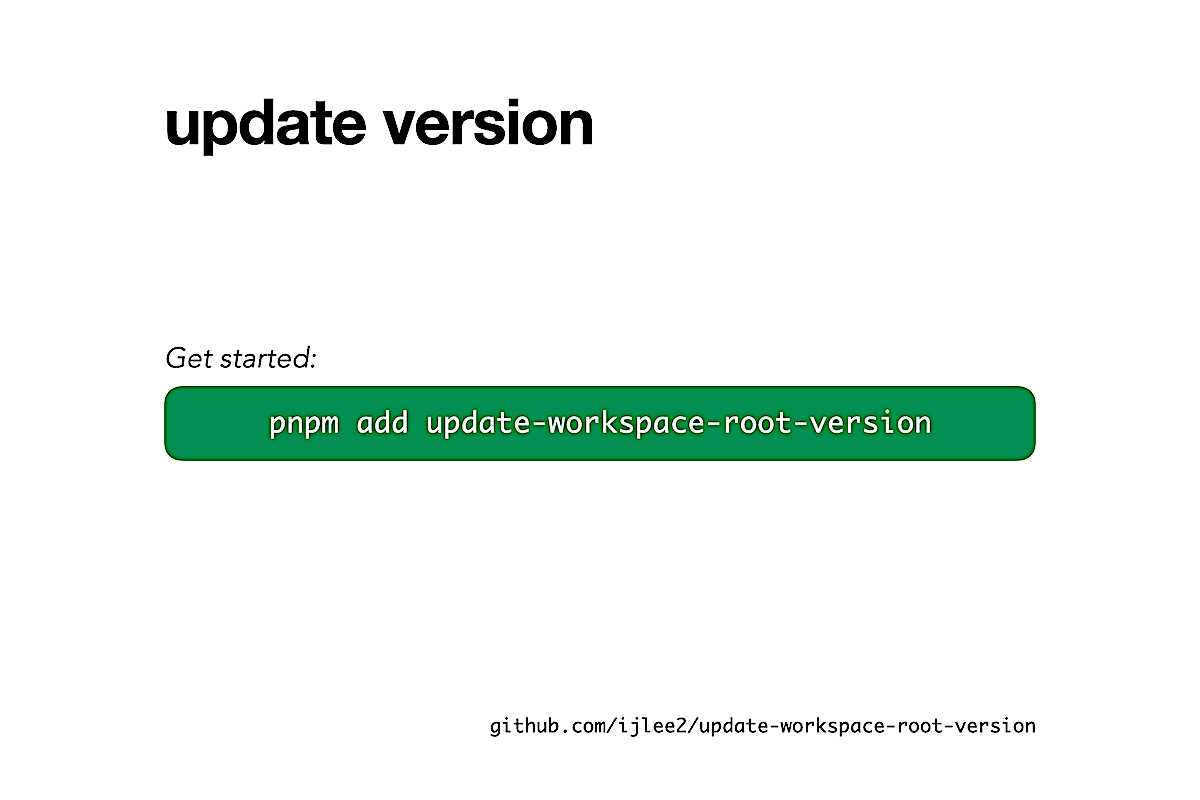 update version

Get started:

pnpm add update-workspace-root-version

github.com/ijlee2/update-workspace-root-version